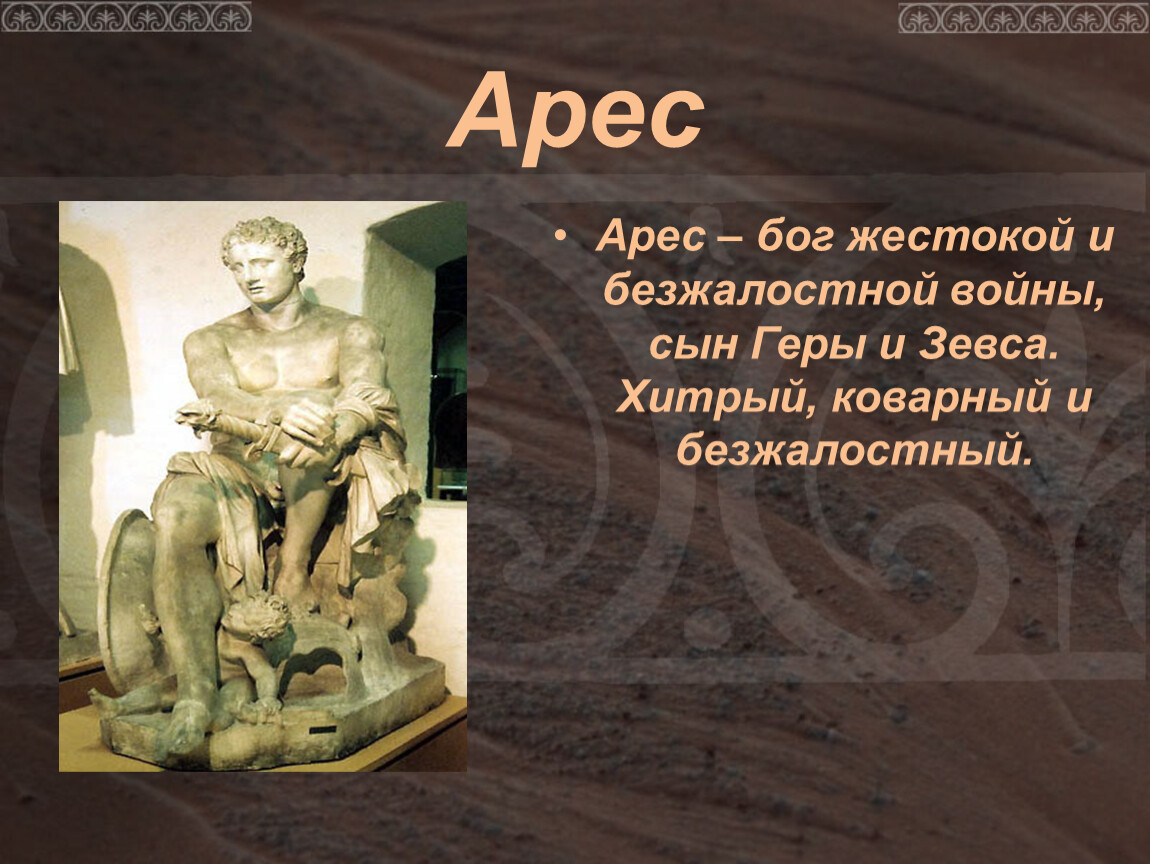 Арес

• Арес – бог жестокой и безжалостной войны, сын Геры и Зевса. Хитрый, коварный и безжалостный.